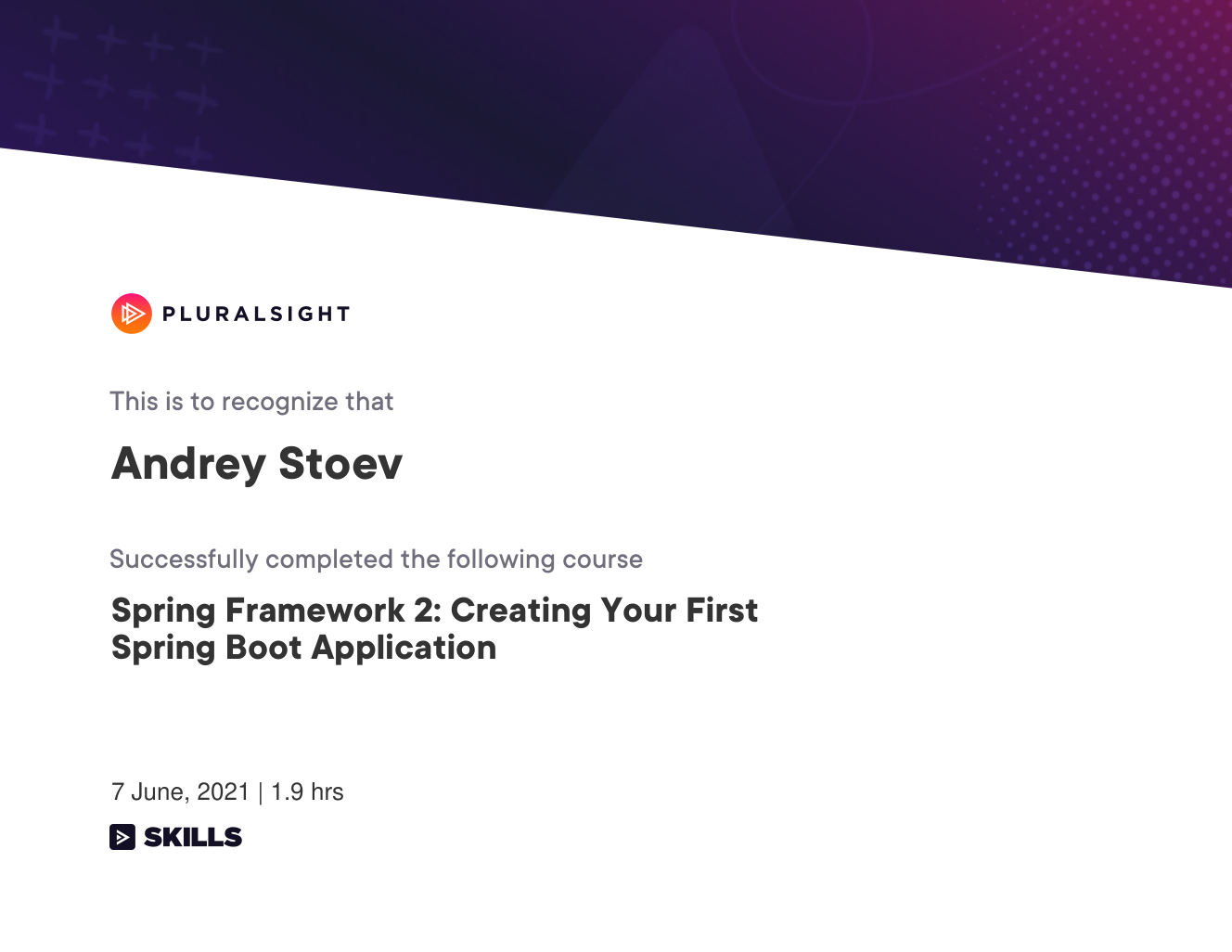 PLURALSIGHT

This is to recognize that

Andrey Stoev

Successfully completed the following course

Spring Framework 2: Creating Your First Spring Boot Application

7 June, 2021 | 1.9 hrs

SKILLS